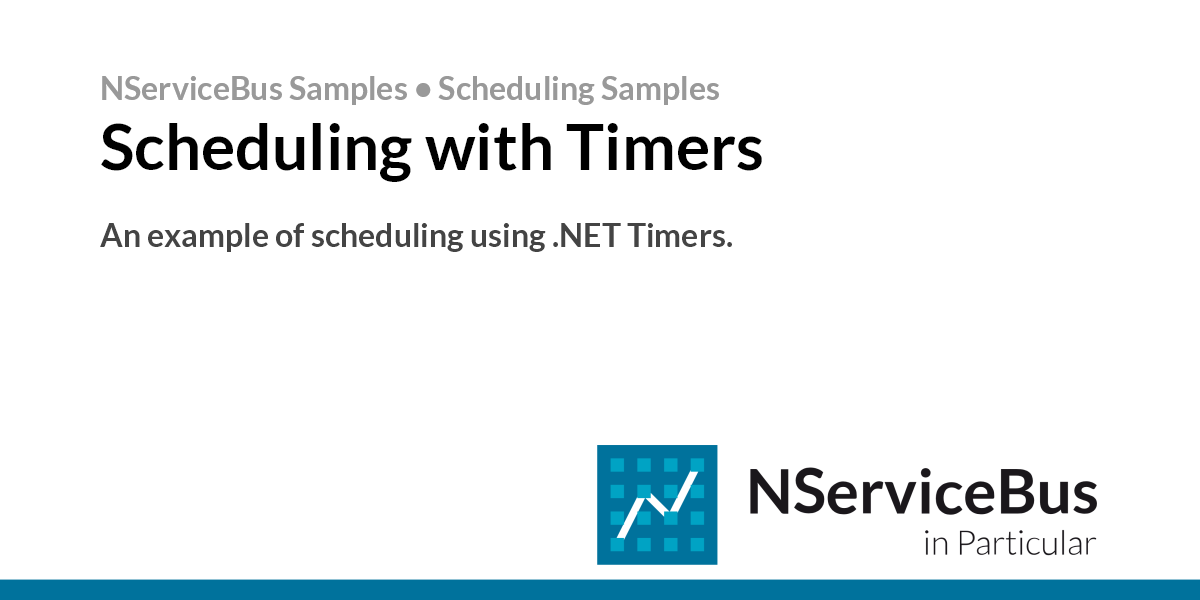 NServiceBus Samples • Scheduling Samples

Scheduling with Timers

An example of scheduling using .NET Timers.

NServiceBus
in Particular